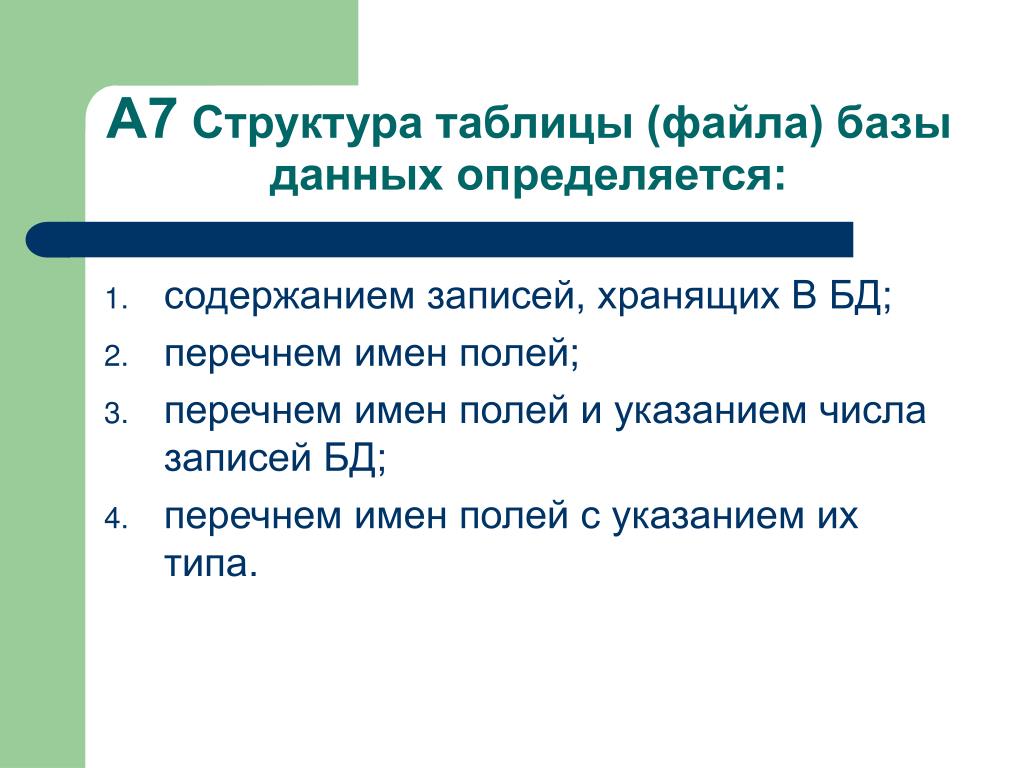 А7 Структура таблицы (файла) базы данных определяется:

1. содержанием записей, хранящих В БД;
2. перечнем имен полей;
3. перечнем имен полей и указанием числа записей БД;
4. перечнем имен полей с указанием их типа.